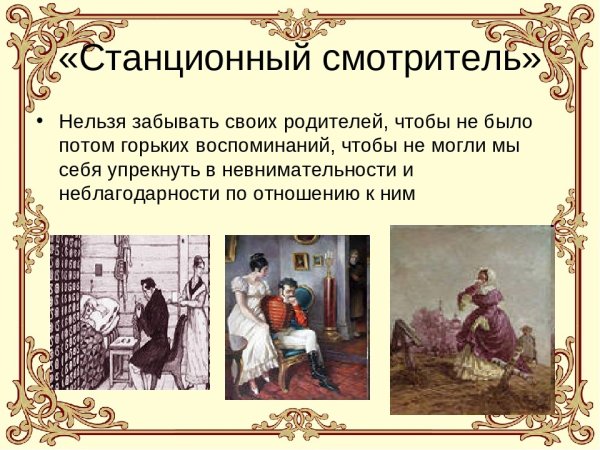 «Станционный смотритель»

• Нельзя забывать своих родителей, чтобы не было потом горьких воспоминаний, чтобы не могли мы себя упрекнуть в невнимательности и неблагодарности по отношению к ним